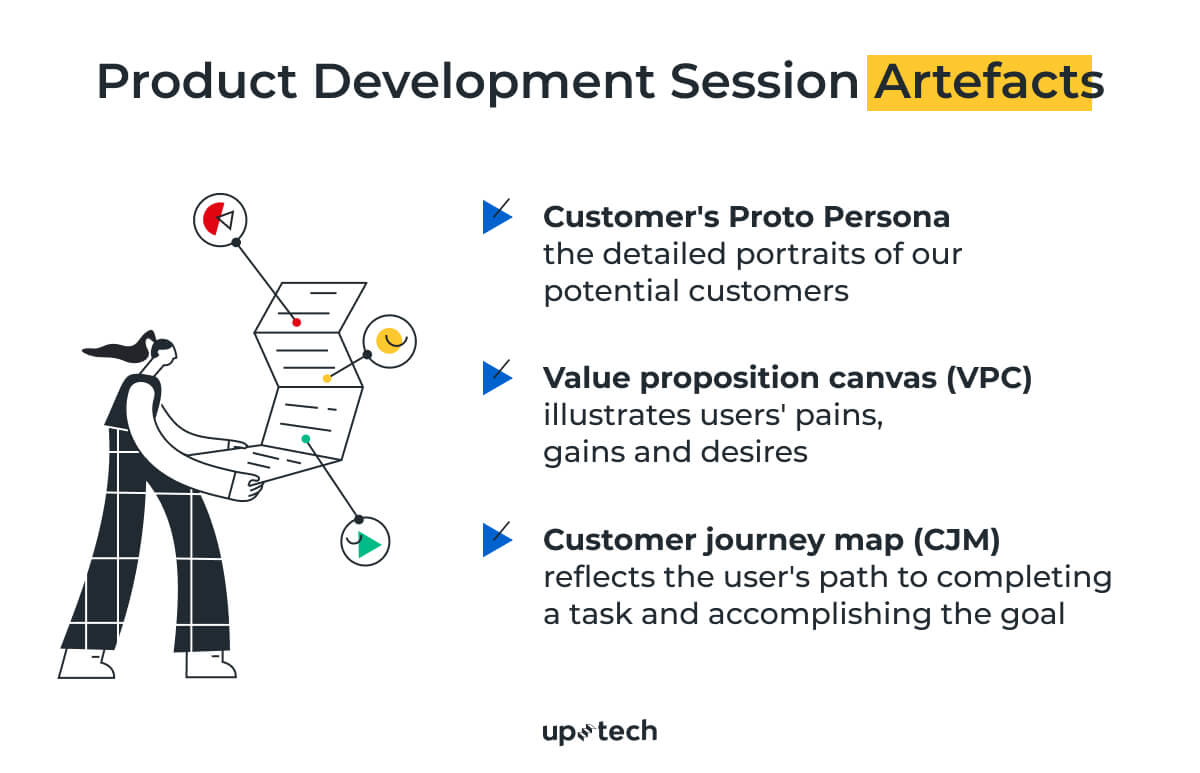 Product Development Session Artefacts

Customer's Proto Persona
the detailed portraits of our potential customers

Value proposition canvas (VPC)
illustrates users' pains, gains and desires

Customer journey map (CJM)
reflects the user's path to completing a task and accomplishing the goal

uptech